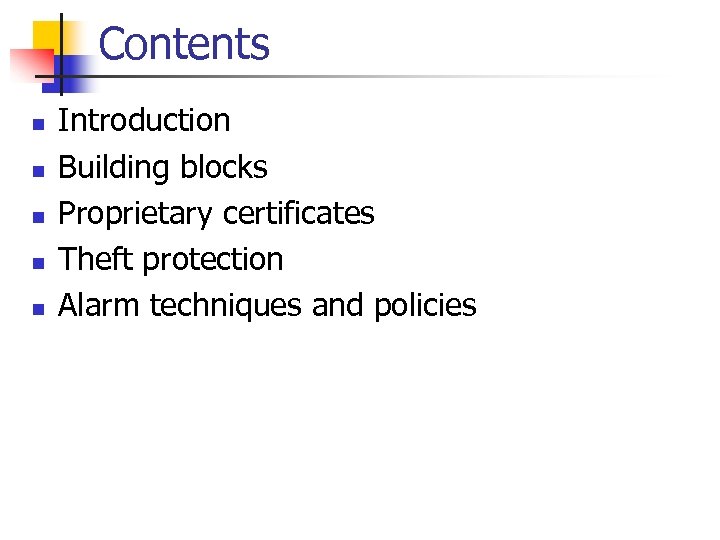 Contents

- Introduction
- Building blocks
- Proprietary certificates
- Theft protection
- Alarm techniques and policies